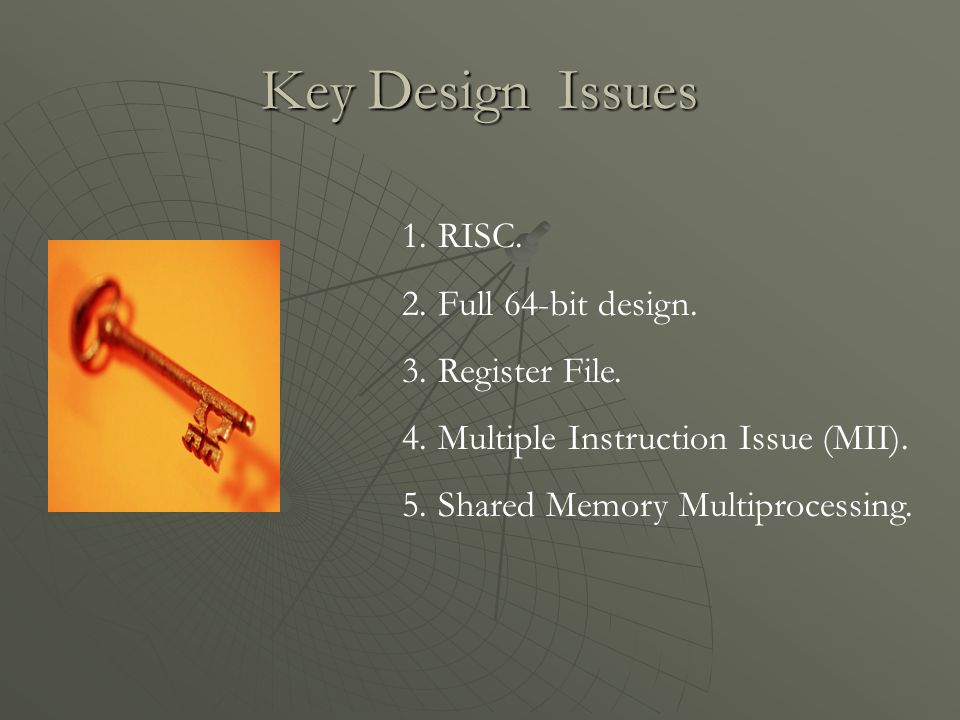 Key Design Issues

1. RISC.

2. Full 64-bit design.

3. Register File.

4. Multiple Instruction Issue (MII).

5. Shared Memory Multiprocessing.